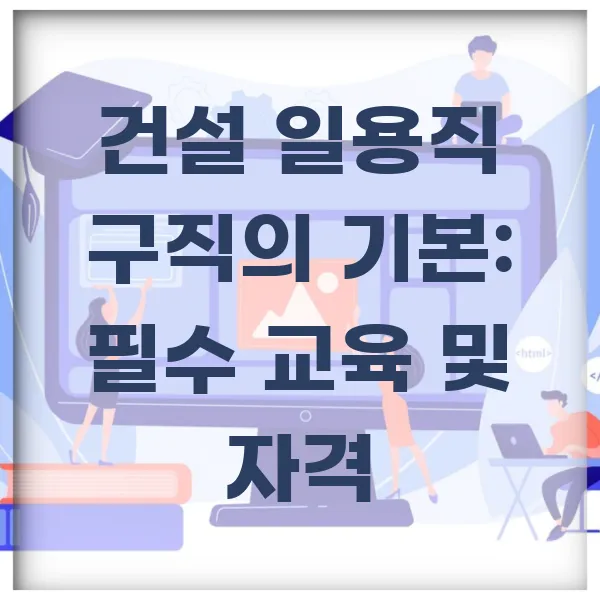 건설 일용직 구직의 기본: 필수 교육 및 자격

<html>

</